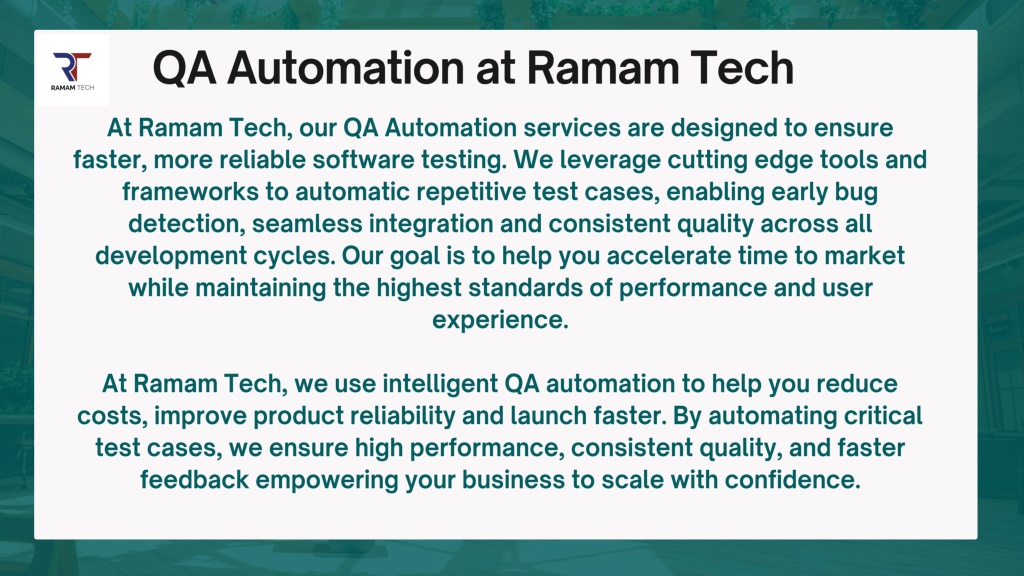 RT
RAMAM TECH

QA Automation at Ramam Tech

At Ramam Tech, our QA Automation services are designed to ensure faster, more reliable software testing. We leverage cutting edge tools and frameworks to automatic repetitive test cases, enabling early bug detection, seamless integration and consistent quality across all development cycles. Our goal is to help you accelerate time to market while maintaining the highest standards of performance and user experience.

At Ramam Tech, we use intelligent QA automation to help you reduce costs, improve product reliability and launch faster. By automating critical test cases, we ensure high performance, consistent quality, and faster feedback empowering your business to scale with confidence.